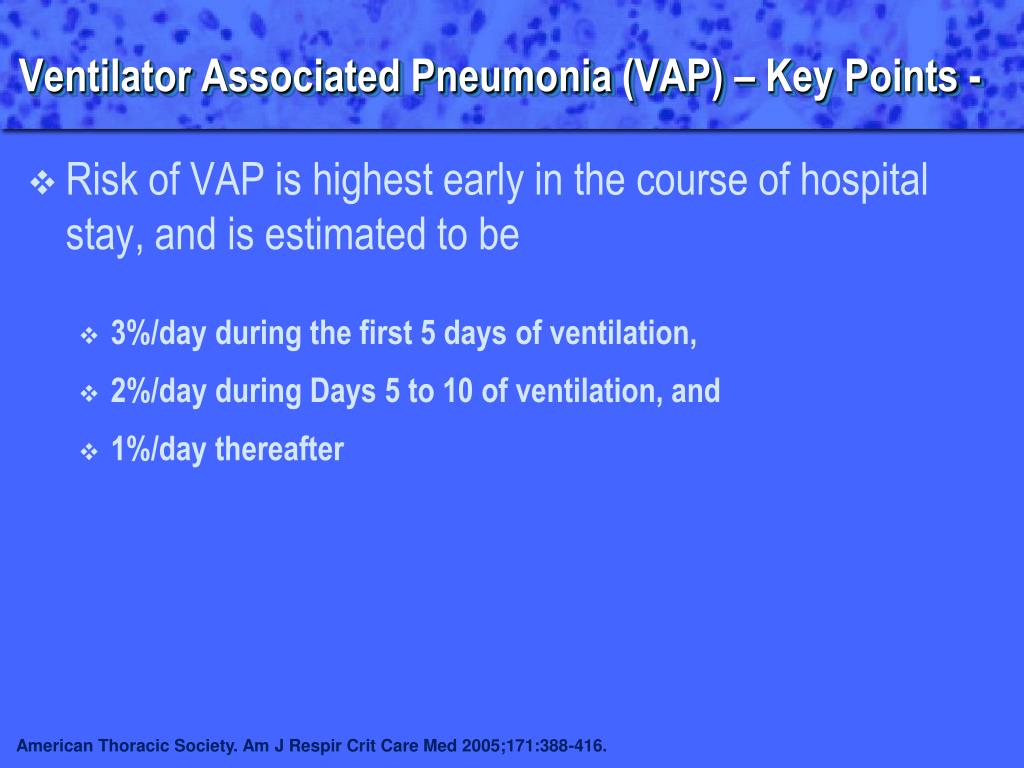 Ventilator Associated Pneumonia (VAP) – Key Points -

❖ Risk of VAP is highest early in the course of hospital stay, and is estimated to be

❖ 3%/day during the first 5 days of ventilation,

❖ 2%/day during Days 5 to 10 of ventilation, and

❖ 1%/day thereafter

American Thoracic Society. Am J Respir Crit Care Med 2005;171:388-416.